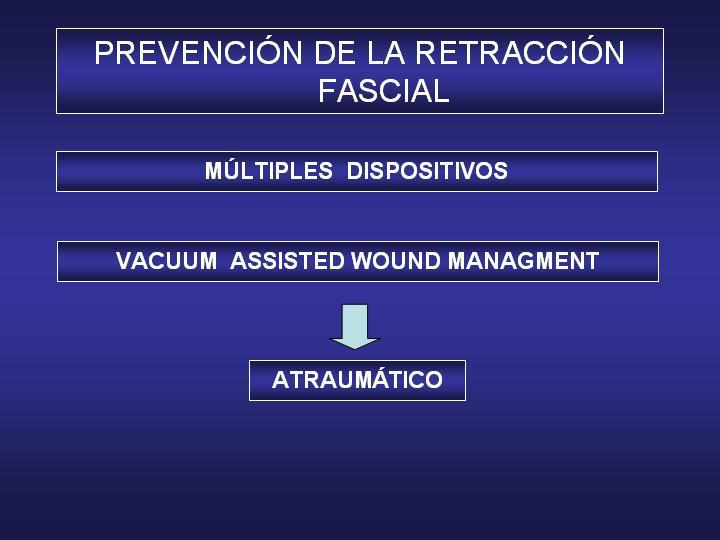 PREVENCIÓN DE LA RETRACCIÓN FASCIAL

MÚLTIPLES DISPOSITIVOS

VACUUM ASSISTED WOUND MANAGMENT

ATRAUMÁTICO